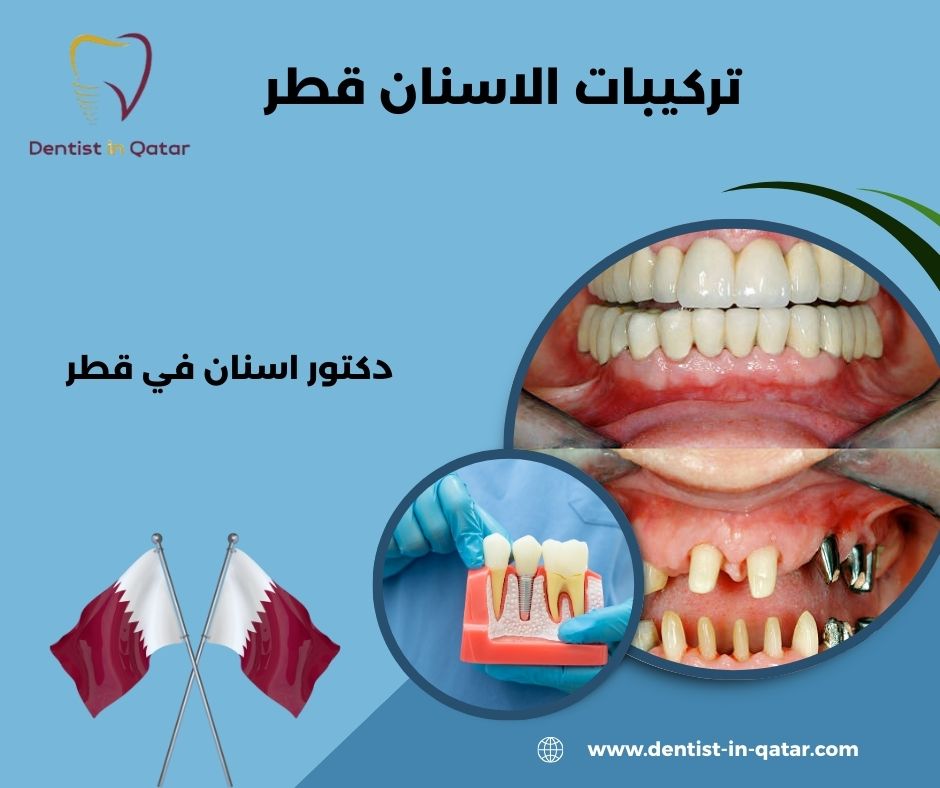 Dentist in Qatar

تركيبات الاسنان قطر

دكتور اسنان في قطر

www.dentist-in-qatar.com